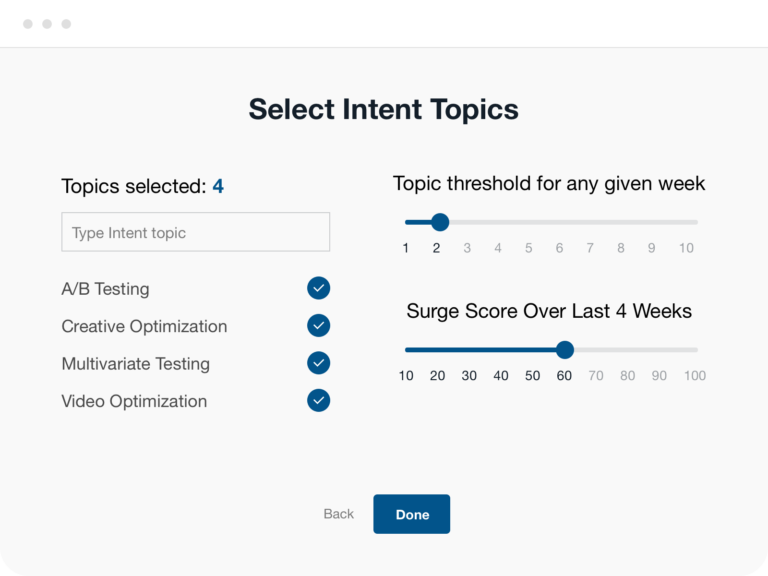 Select Intent Topics

Topics selected: 4

Type Intent topic

A/B Testing

Creative Optimization

Multivariate Testing

Video Optimization

Topic threshold for any given week

1 2 3 4 5 6 7 8 9 10

Surge Score Over Last 4 Weeks

10 20 30 40 50 60 70 80 90 100

Back

Done